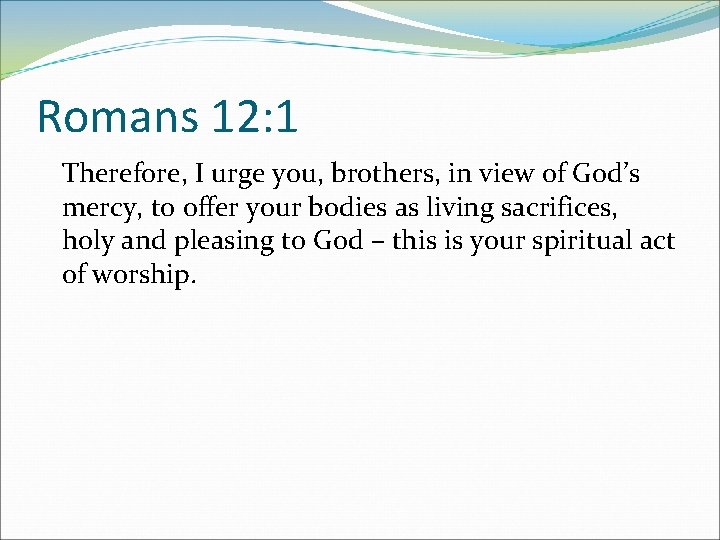 Romans 12:1

Therefore, I urge you, brothers, in view of God’s mercy, to offer your bodies as living sacrifices, holy and pleasing to God – this is your spiritual act of worship.